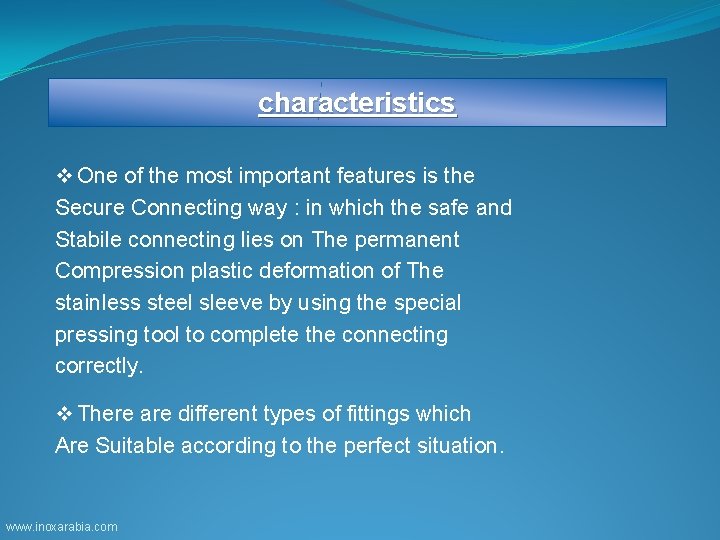 characteristics

❖ One of the most important features is the Secure Connecting way : in which the safe and Stabile connecting lies on The permanent Compression plastic deformation of The stainless steel sleeve by using the special pressing tool to complete the connecting correctly.

❖ There are different types of fittings which Are Suitable according to the perfect situation.

www.inoxarabia.com